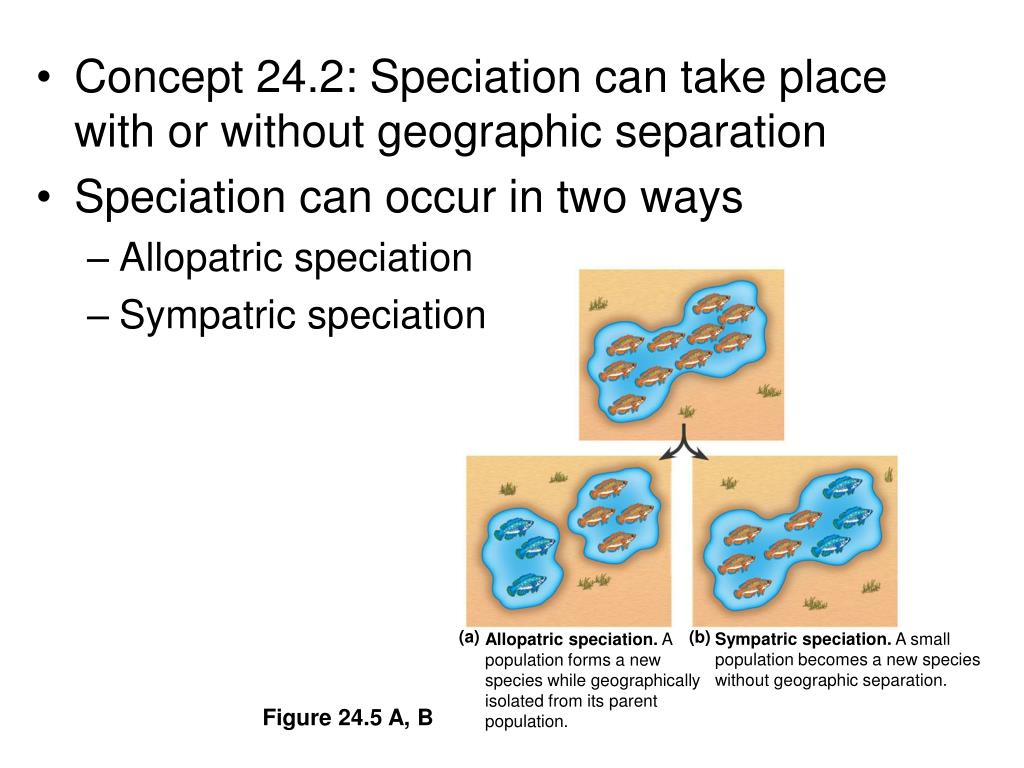 • Concept 24.2: Speciation can take place with or without geographic separation

• Speciation can occur in two ways

– Allopatric speciation

– Sympatric speciation

(a) Allopatric speciation. A population forms a new species while geographically isolated from its parent population.

(b) Sympatric speciation. A small population becomes a new species without geographic separation.

Figure 24.5 A, B